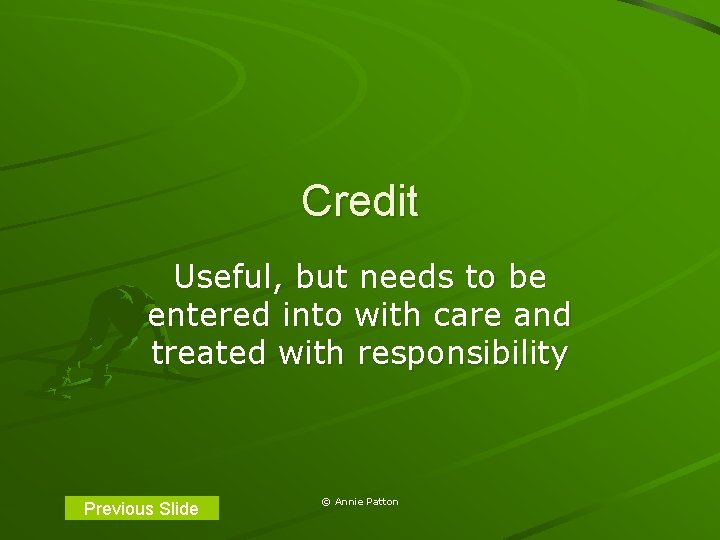 Credit

Useful, but needs to be entered into with care and treated with responsibility

Previous Slide

© Annie Patton